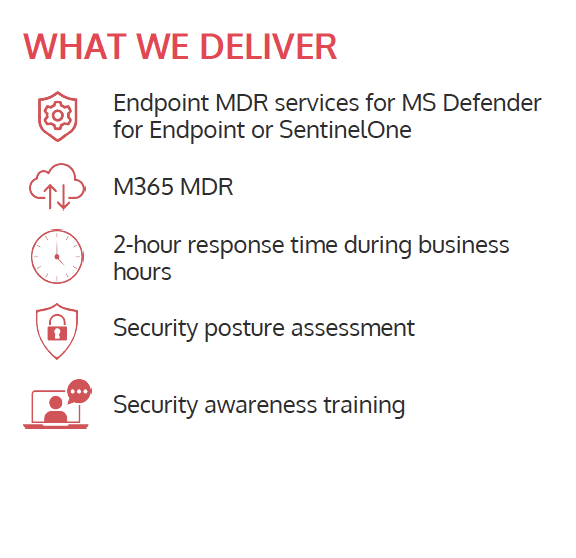 WHAT WE DELIVER

Endpoint MDR services for MS Defender for Endpoint or SentinelOne

M365 MDR

2-hour response time during business hours

Security posture assessment

Security awareness training